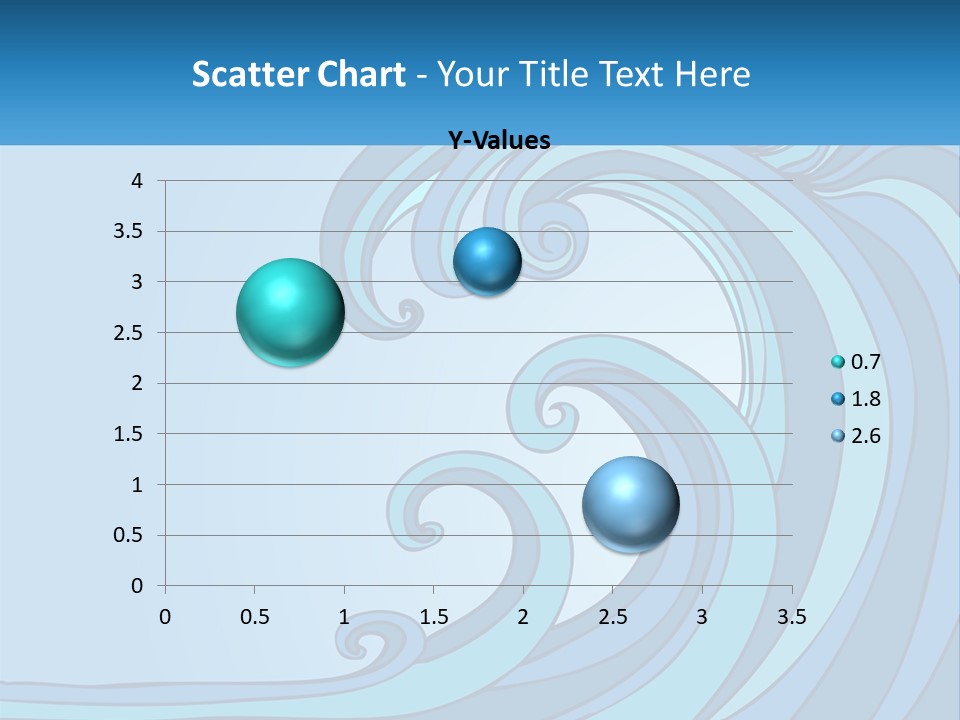 Scatter Chart - Your Title Text Here

Y-Values

4
3.5
3
2.5
2
1.5
1
0.5
0

0 0.5 1 1.5 2 2.5 3 3.5

0.7
1.8
2.6